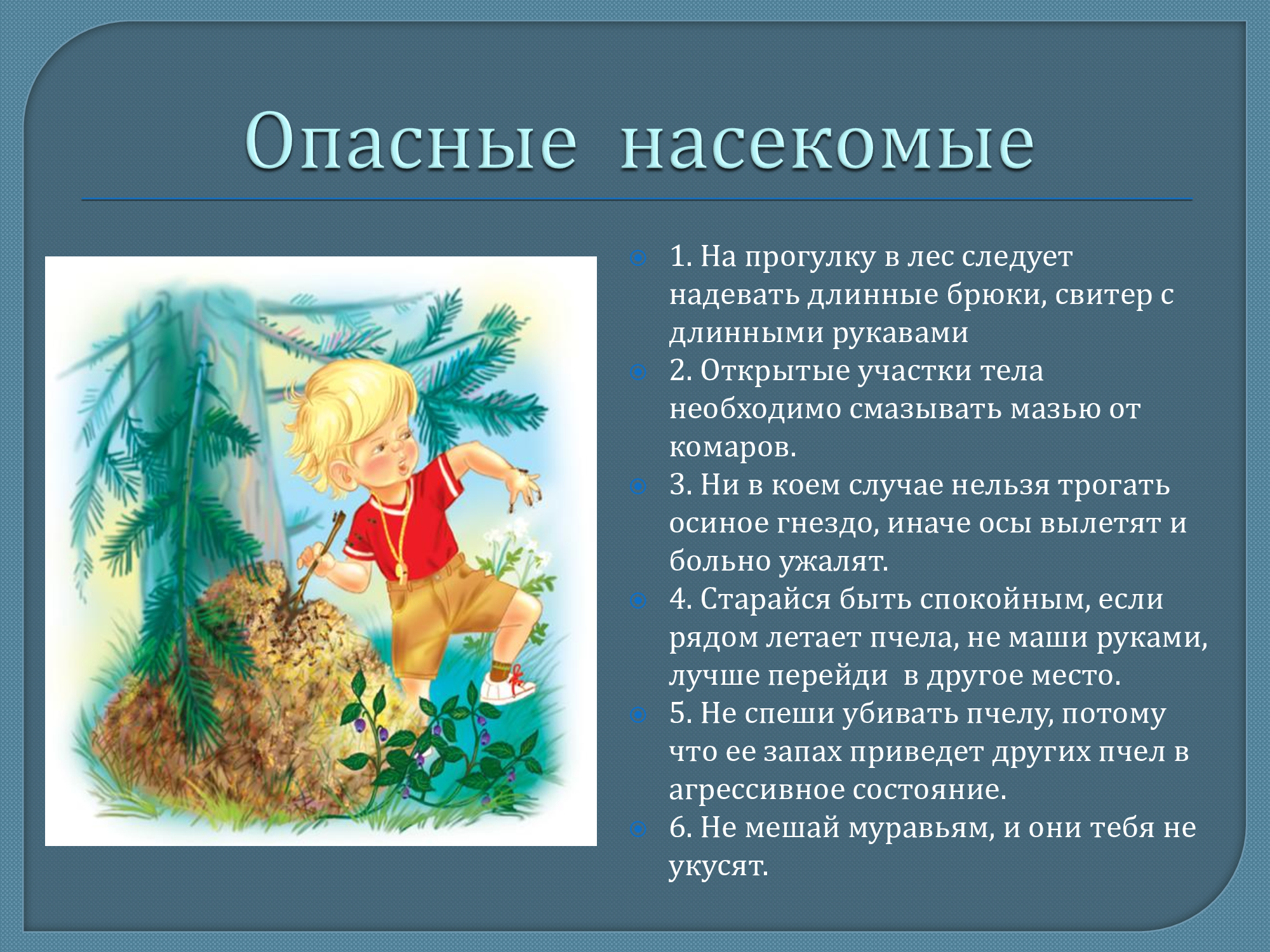 Опасные насекомые

1. На прогулку в лес следует надевать длинные брюки, свитер с длинными рукавами

2. Открытые участки тела необходимо смазывать мазью от комаров.

3. Ни в коем случае нельзя трогать осиное гнездо, иначе осы вылетят и больно ужалят.

4. Старайся быть спокойным, если рядом летает пчела, не маши руками, лучше перейди в другое место.

5. Не спеши убивать пчелу, потому что ее запах приведет других пчел в агрессивное состояние.

6. Не мешай муравьям, и они тебя не укусят.